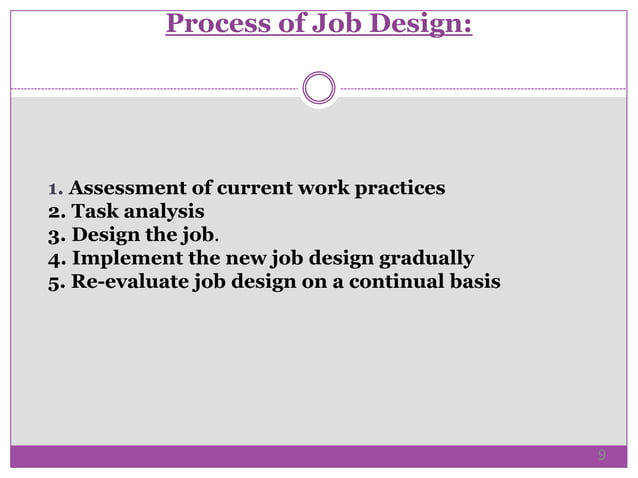 Process of Job Design:

1. Assessment of current work practices
2. Task analysis
3. Design the job.
4. Implement the new job design gradually
5. Re-evaluate job design on a continual basis

9